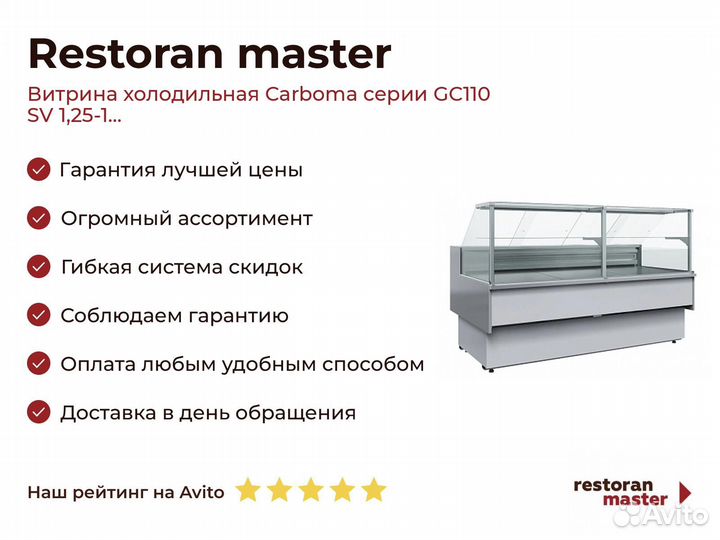 Restoran master

Витрина холодильная Carboma серии GC110 SV 1,25-1...

Гарантия лучшей цены

Огромный ассортимент

Гибкая система скидок

Соблюдаем гарантию

Оплата любым удобным способом

Доставка в день обращения

Наш рейтинг на Avito

restoran master

Avito